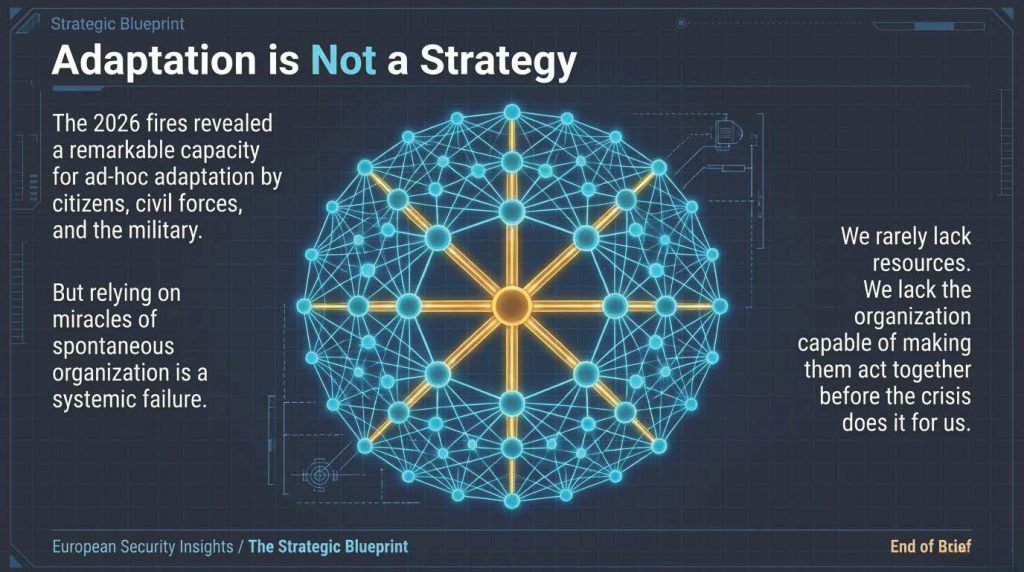 Strategic Blueprint

Adaptation is Not a Strategy

The 2026 fires revealed a remarkable capacity for ad-hoc adaptation by citizens, civil forces, and the military.

But relying on miracles of spontaneous organization is a systemic failure.

We rarely lack resources. We lack the organization capable of making them act together before the crisis does it for us.

European Security Insights / The Strategic Blueprint

End of Brief